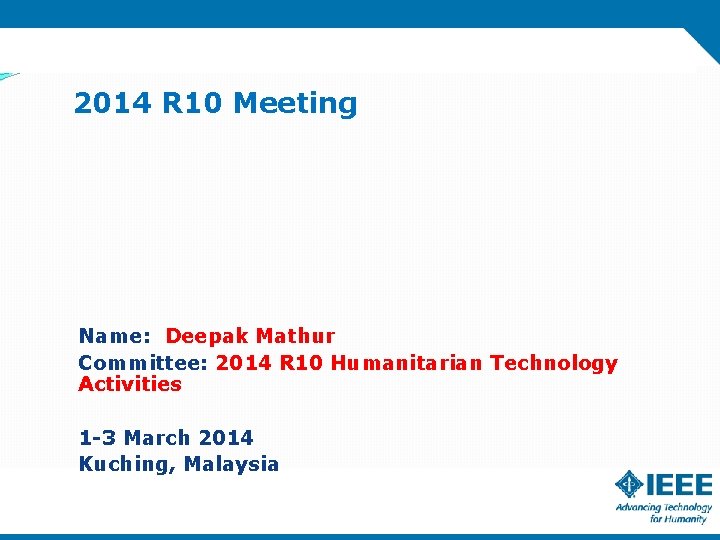 2014 R10 Meeting

Name: Deepak Mathur
Committee: 2014 R10 Humanitarian Technology Activities

1-3 March 2014
Kuching, Malaysia

IEEE
Advancing Technology for Humanity